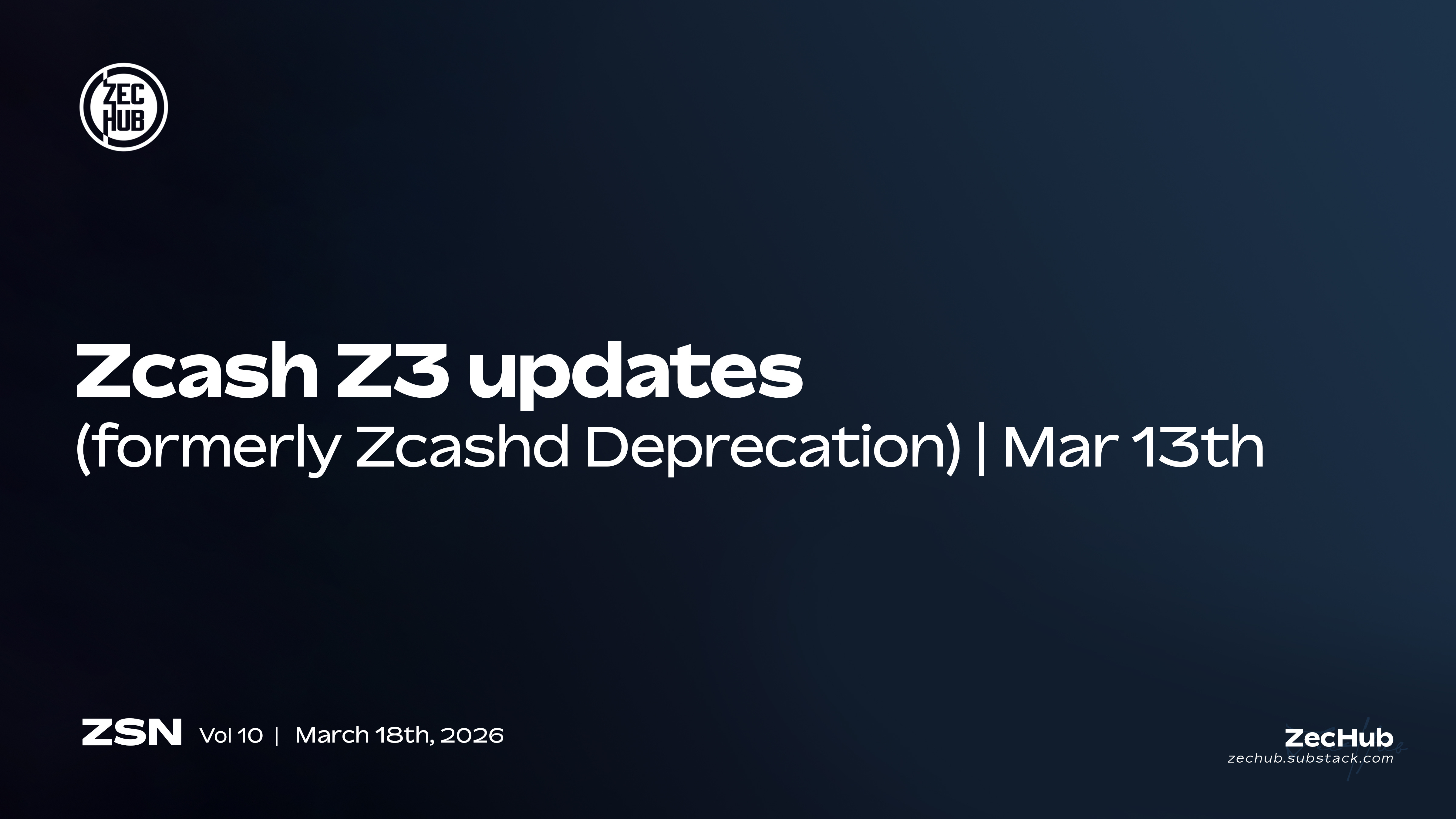 ZEC HUB

Zcash Z3 updates
(formerly Zcashd Deprecation) | Mar 13th

ZSN Vol 10 | March 18th, 2026

ZecHub
zechub.substack.com